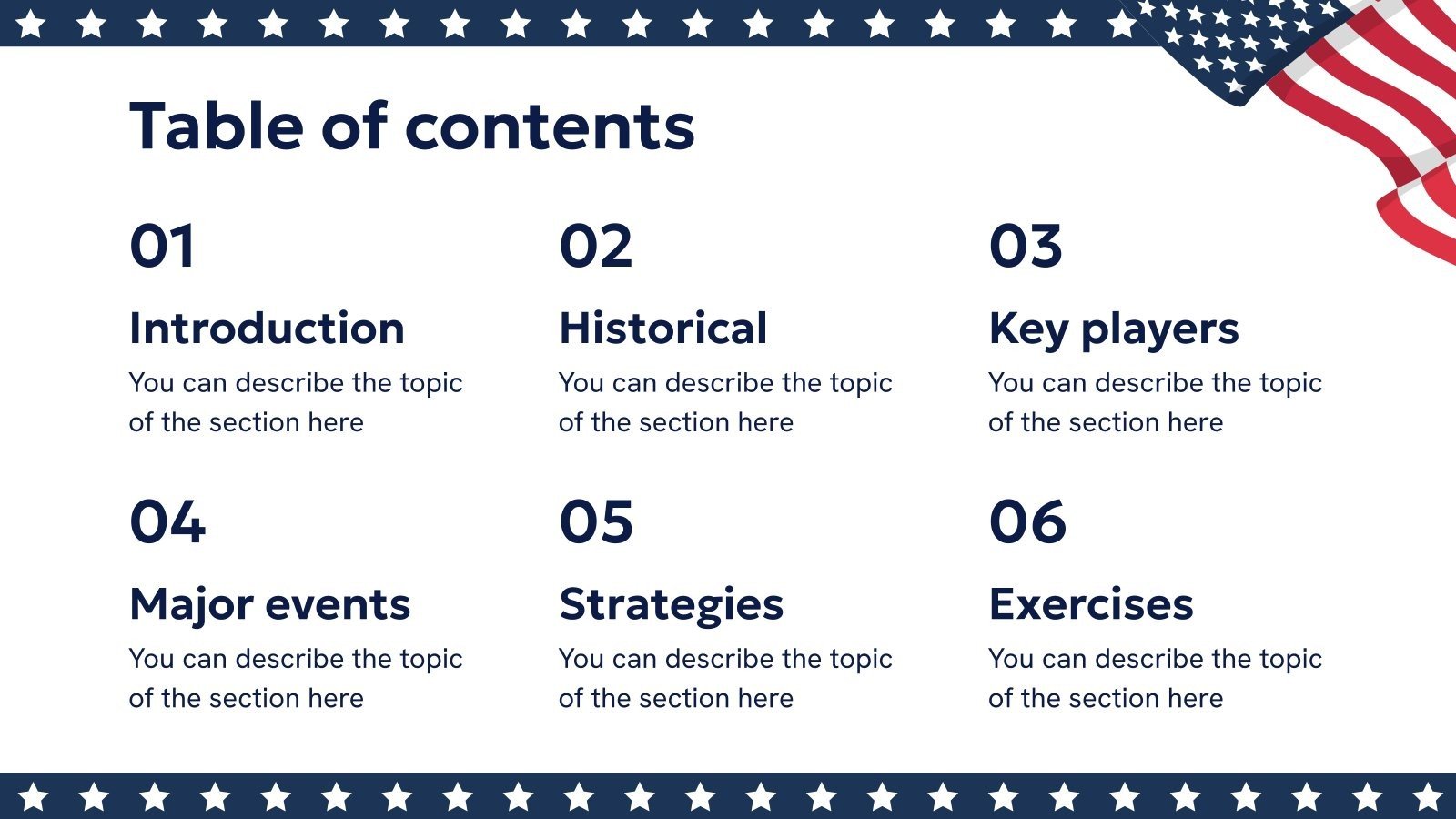 Table of contents

01

Introduction

You can describe the topic of the section here

02

Historical

You can describe the topic of the section here

03

Key players

You can describe the topic of the section here

04

Major events

You can describe the topic of the section here

05

Strategies

You can describe the topic of the section here

06

Exercises

You can describe the topic of the section here